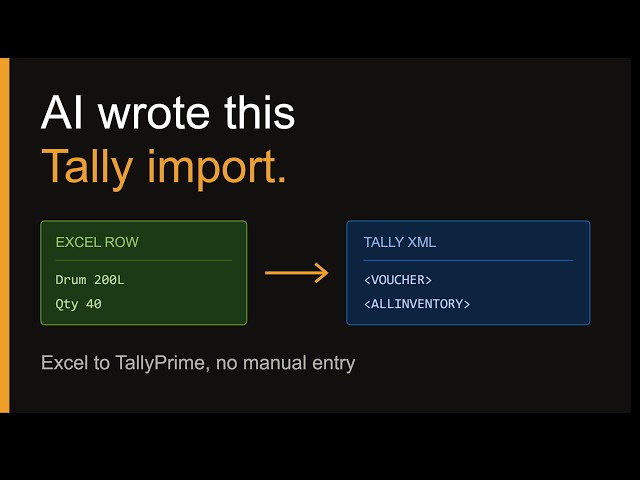 AI wrote this
Tally import.

EXCEL ROW

Drum 200L
Qty 40

TALLY XML

<VOUCHER>
<ALLINVENTORY>

Excel to TallyPrime, no manual entry